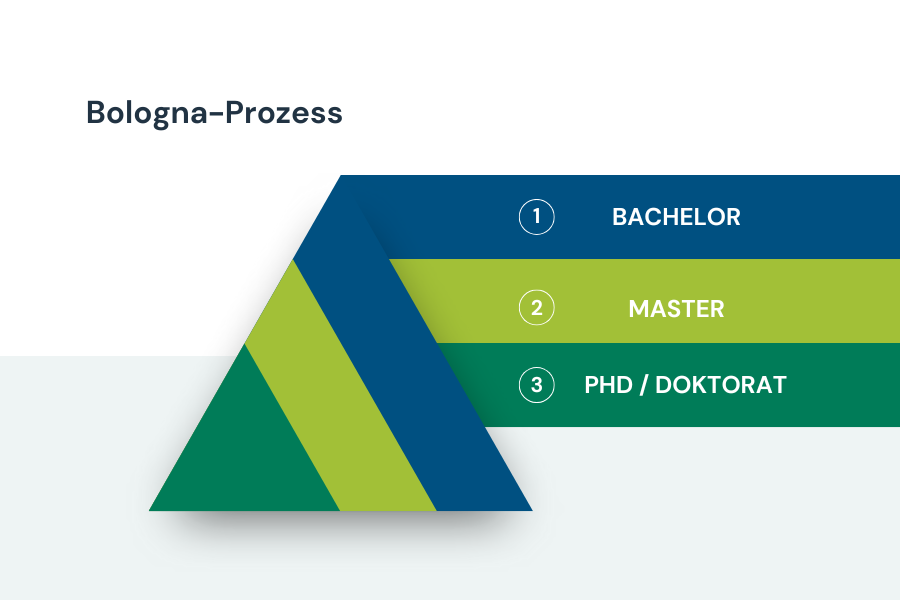 Bologna-Prozess

1 BACHELOR

2 MASTER

3 PHD / DOKTORAT